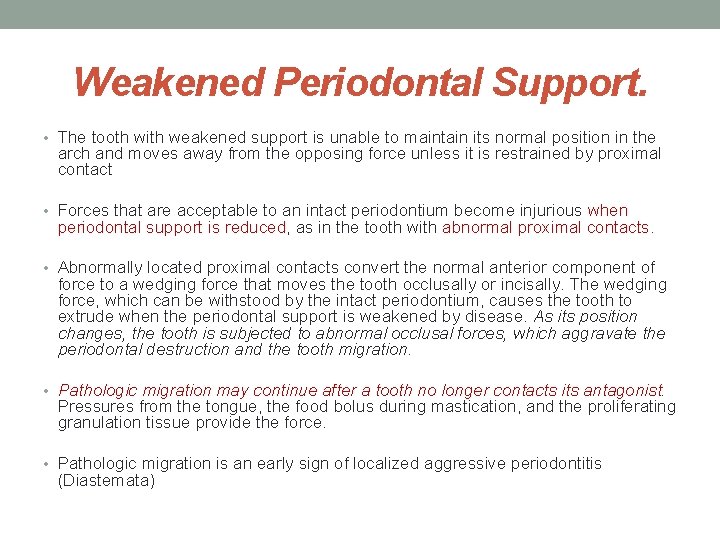 Weakened Periodontal Support.

• The tooth with weakened support is unable to maintain its normal position in the arch and moves away from the opposing force unless it is restrained by proximal contact

• Forces that are acceptable to an intact periodontium become injurious when periodontal support is reduced, as in the tooth with abnormal proximal contacts.

• Abnormally located proximal contacts convert the normal anterior component of force to a wedging force that moves the tooth occlusally or incisally. The wedging force, which can be withstood by the intact periodontium, causes the tooth to extrude when the periodontal support is weakened by disease. As its position changes, the tooth is subjected to abnormal occlusal forces, which aggravate the periodontal destruction and the tooth migration.

• Pathologic migration may continue after a tooth no longer contacts its antagonist. Pressures from the tongue, the food bolus during mastication, and the proliferating granulation tissue provide the force.

• Pathologic migration is an early sign of localized aggressive periodontitis (Diastemata)